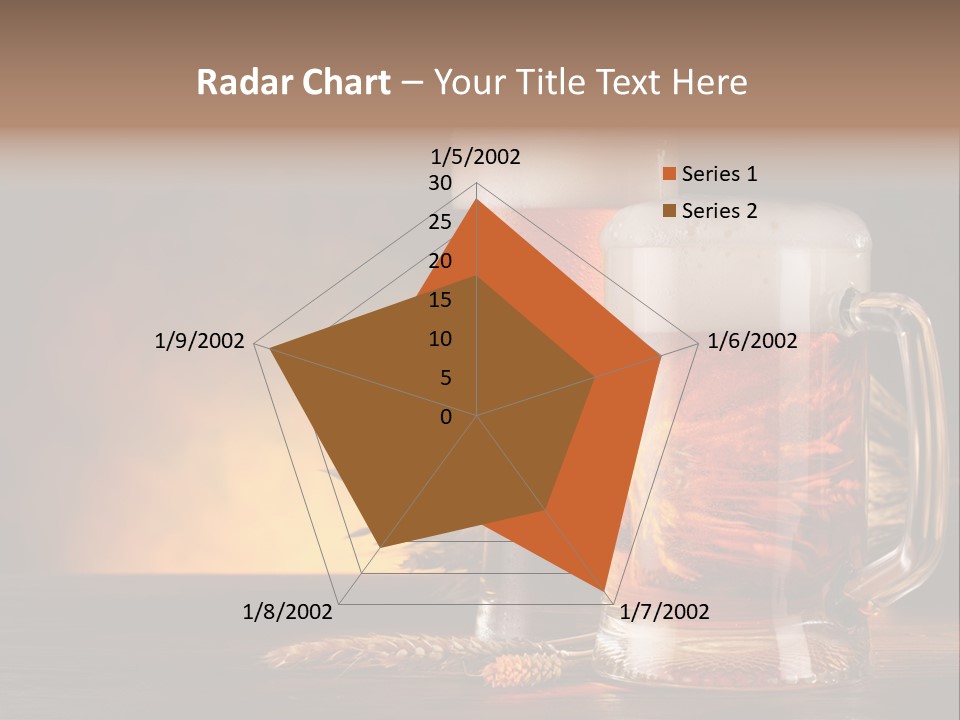 Radar Chart – Your Title Text Here

1/5/2002
30
25
20
15
10
5
0
1/6/2002
1/7/2002
1/8/2002
1/9/2002

Series 1
Series 2